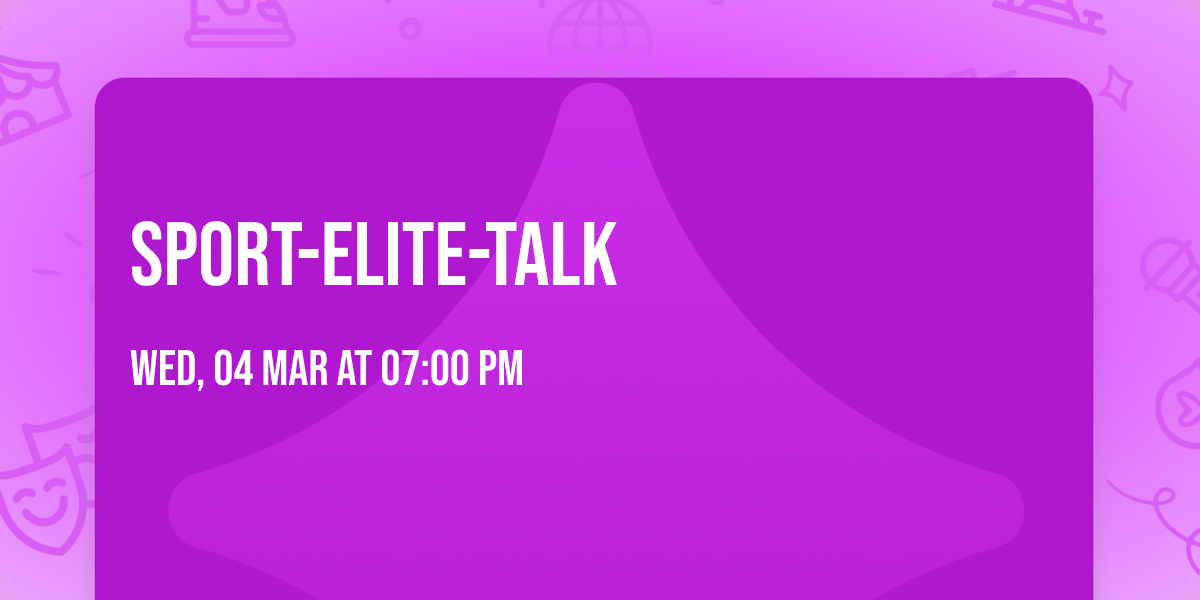 SPORT-ELITE-TALK

WED, 04 MAR AT 07:00 PM